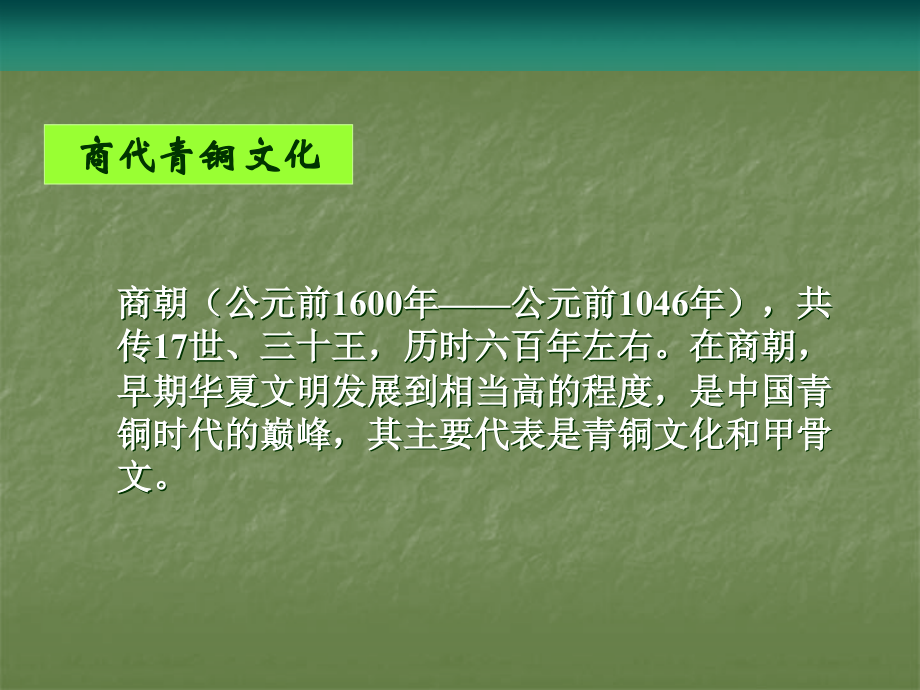 商代青铜文化

商朝（公元前1600年——公元前1046年），共传17世、三十王，历时六百年左右。在商朝，早期华夏文明发展到相当高的程度，是中国青铜时代的巅峰，其主要代表是青铜文化和甲骨文。